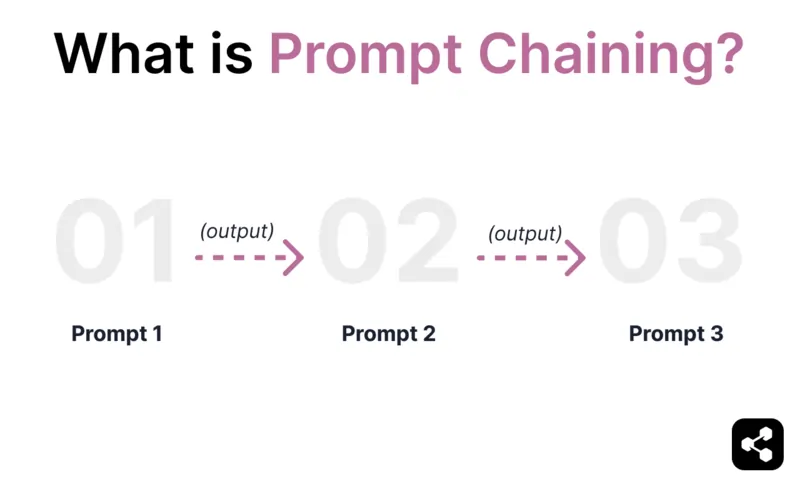 What is Prompt Chaining?

01 (output) 02 (output) 03

Prompt 1

Prompt 2

Prompt 3